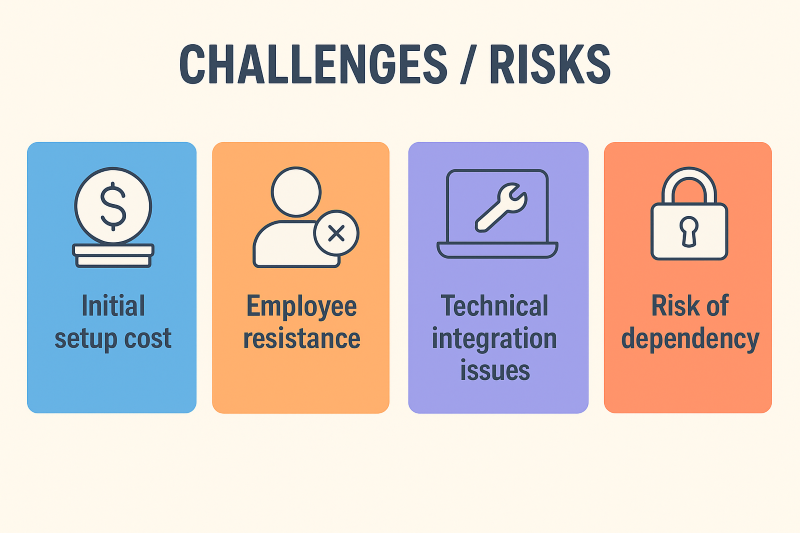 CHALLENGES / RISKS

$

Initial setup cost

Employee resistance

Technical integration issues

Risk of dependency